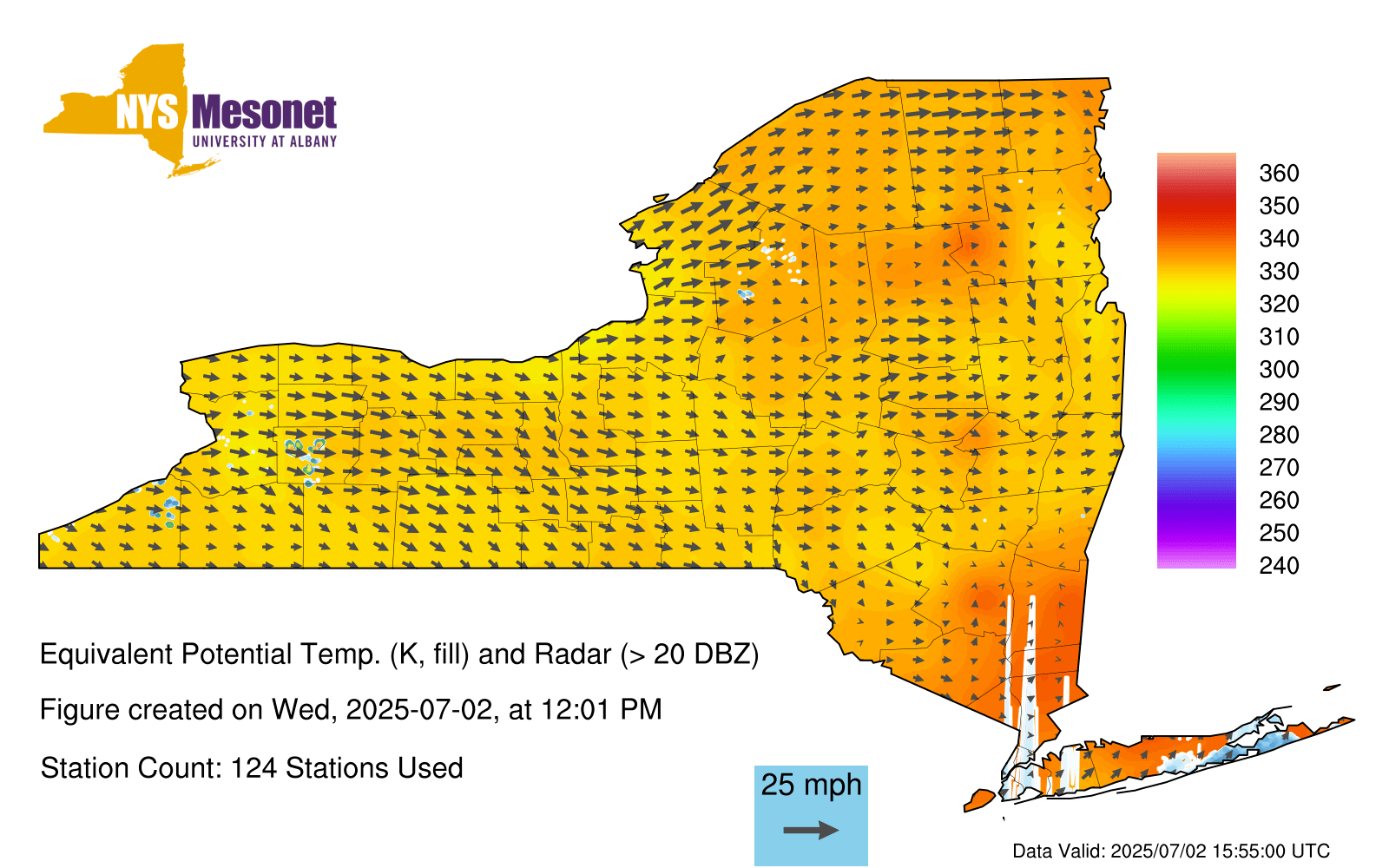 NYS Mesonet
UNIVERSITY AT ALBANY

360
350
340
330
320
310
300
290
280
270
260
250
240

Equivalent Potential Temp. (K, fill) and Radar (> 20 DBZ)

Figure created on Wed, 2025-07-02, at 12:01 PM

Station Count: 124 Stations Used

25 mph

Data Valid: 2025/07/02 15:55:00 UTC